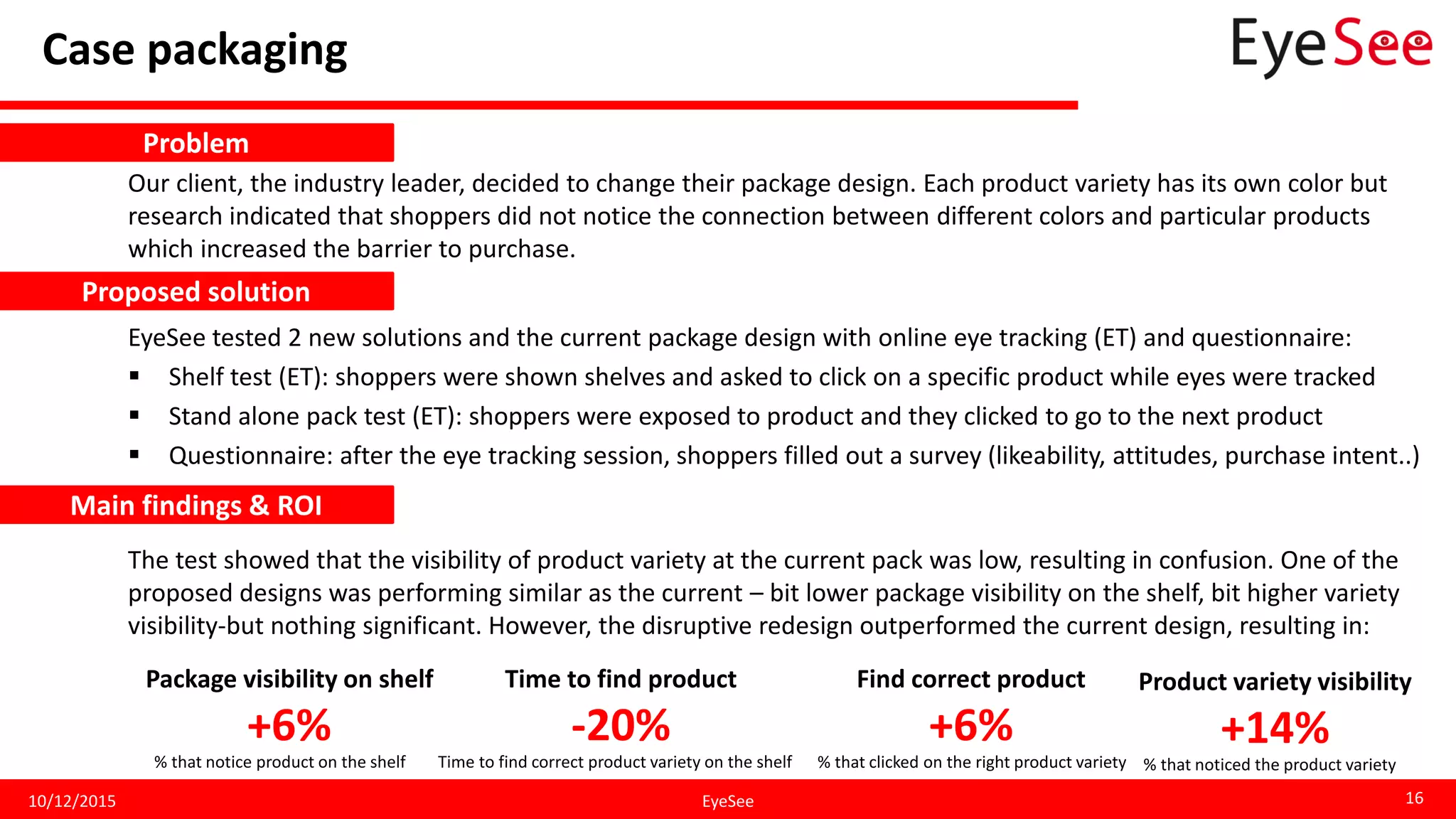 Case packaging

EyeSee

Problem

Our client, the industry leader, decided to change their package design. Each product variety has its own color but research indicated that shoppers did not notice the connection between different colors and particular products which increased the barrier to purchase.

Proposed solution

EyeSee tested 2 new solutions and the current package design with online eye tracking (ET) and questionnaire:

▪ Shelf test (ET): shoppers were shown shelves and asked to click on a specific product while eyes were tracked

▪ Stand alone pack test (ET): shoppers were exposed to product and they clicked to go to the next product

▪ Questionnaire: after the eye tracking session, shoppers filled out a survey (likeability, attitudes, purchase intent..)

Main findings & ROI

The test showed that the visibility of product variety at the current pack was low, resulting in confusion. One of the proposed designs was performing similar as the current – bit lower package visibility on the shelf, bit higher variety visibility-but nothing significant. However, the disruptive redesign outperformed the current design, resulting in:

Package visibility on shelf
+6%
% that notice product on the shelf

Time to find product
-20%
Time to find correct product variety on the shelf

Find correct product
+6%
% that clicked on the right product variety

Product variety visibility
+14%
% that noticed the product variety

10/12/2015

EyeSee

16